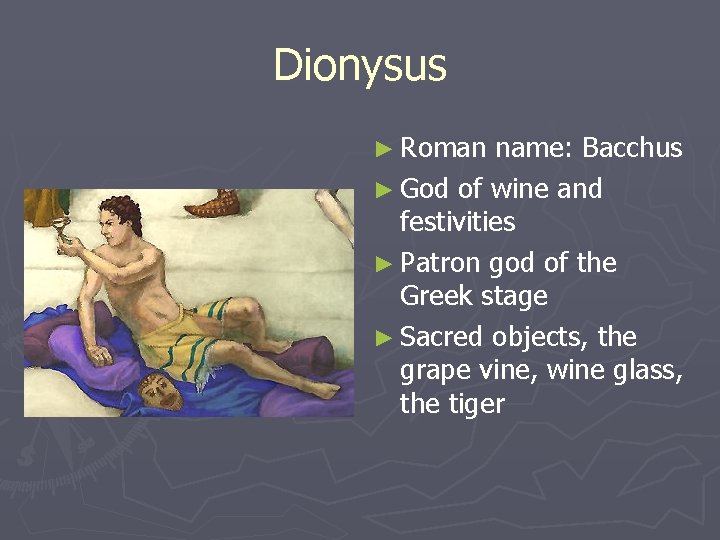 Dionysus

► Roman name: Bacchus
► God of wine and festivities
► Patron god of the Greek stage
► Sacred objects, the grape vine, wine glass, the tiger